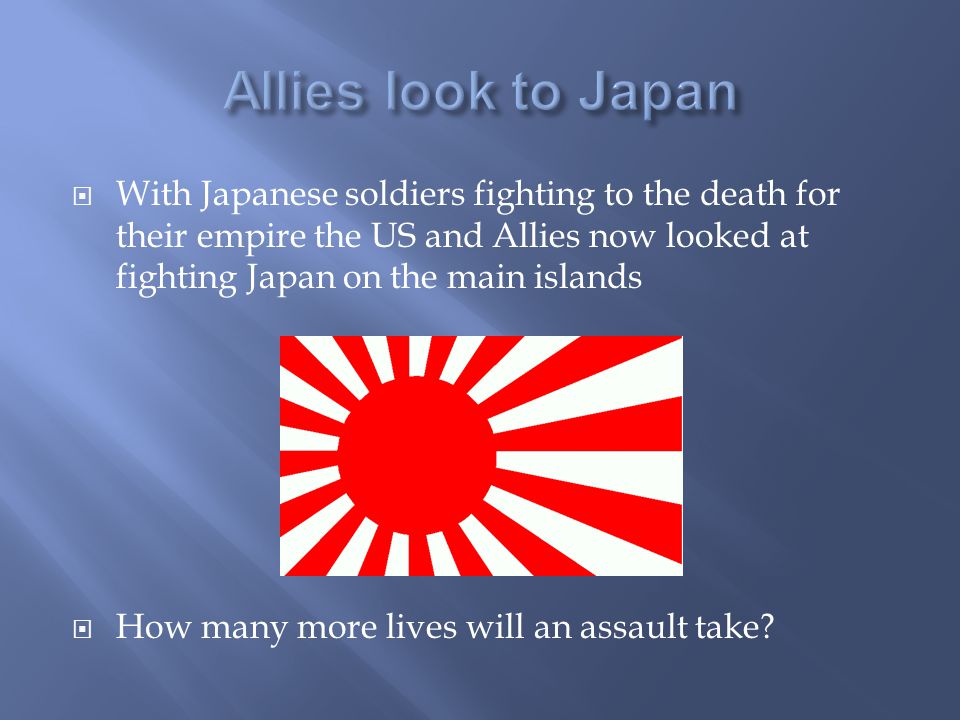 Allies look to Japan

With Japanese soldiers fighting to the death for their empire the US and Allies now looked at fighting Japan on the main islands

How many more lives will an assault take?